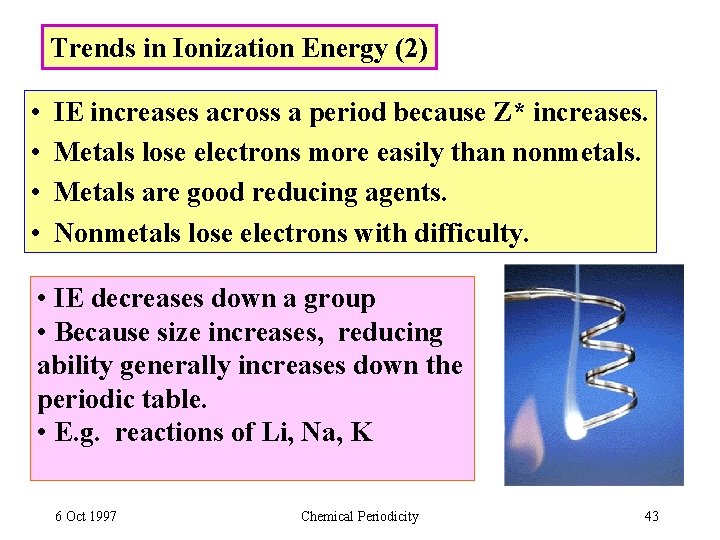 Trends in Ionization Energy (2)

• IE increases across a period because Z* increases.
• Metals lose electrons more easily than nonmetals.
• Metals are good reducing agents.
• Nonmetals lose electrons with difficulty.

• IE decreases down a group
• Because size increases, reducing ability generally increases down the periodic table.
• E.g. reactions of Li, Na, K

6 Oct 1997

Chemical Periodicity

43